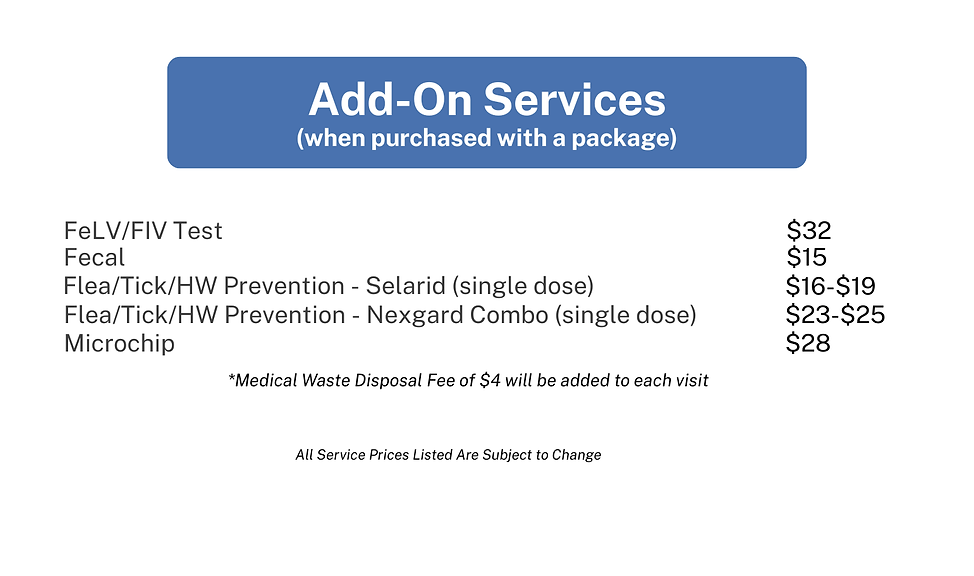 Add-On Services
(when purchased with a package)

FeLV/FIV Test $32
Fecal $15
Flea/Tick/HW Prevention - Selarid (single dose) $16-$19
Flea/Tick/HW Prevention - Nexgard Combo (single dose) $23-$25
Microchip $28

*Medical Waste Disposal Fee of $4 will be added to each visit

All Service Prices Listed Are Subject to Change